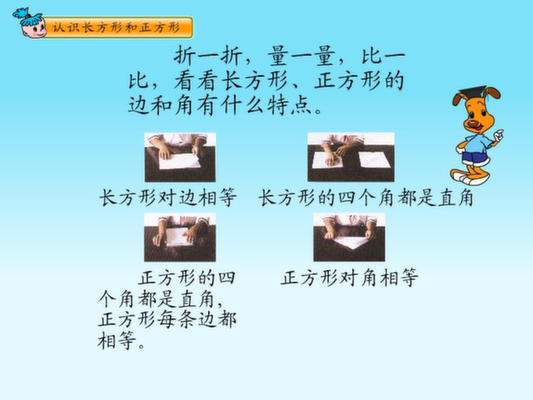 认识长方形和正方形

折一折，量一量，比一比，看看长方形、正方形的边和角有什么特点。

长方形对边相等

长方形的四个角都是直角

正方形的四个角都是直角，正方形每条边都相等。

正方形对角相等